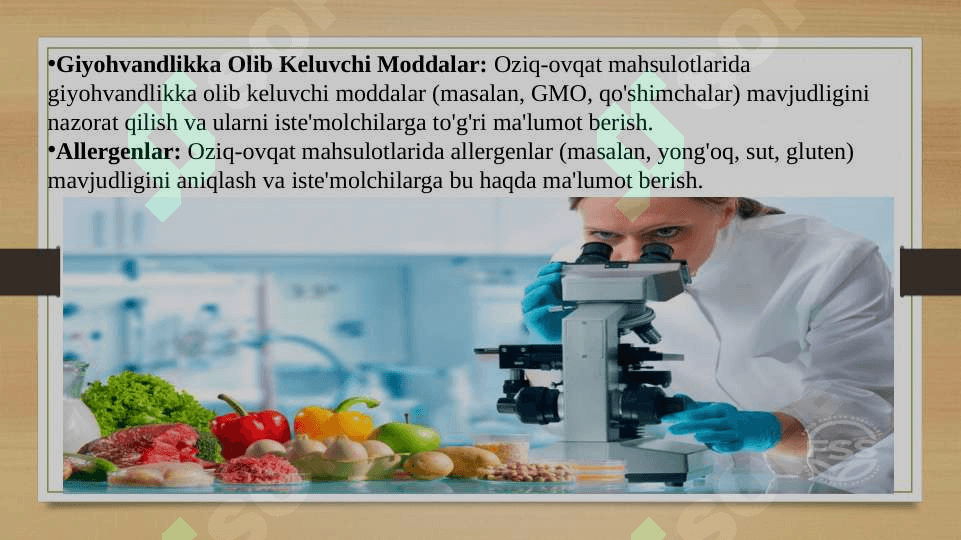 •**Giyohvandlikka Olib Keluvchi Moddalar:** Oziq-ovqat mahsulotlarida giyohvandlikka olib keluvchi moddalar (masalan, GMO, qo'shimchalar) mavjudligini nazorat qilish va ularni iste'molchilarga to'g'ri ma'lumot berish.
•**Allergenlar:** Oziq-ovqat mahsulotlarida allergenlar (masalan, yong'oq, sut, gluten) mavjudligini aniqlash va iste'molchilarga bu haqda ma'lumot berish.